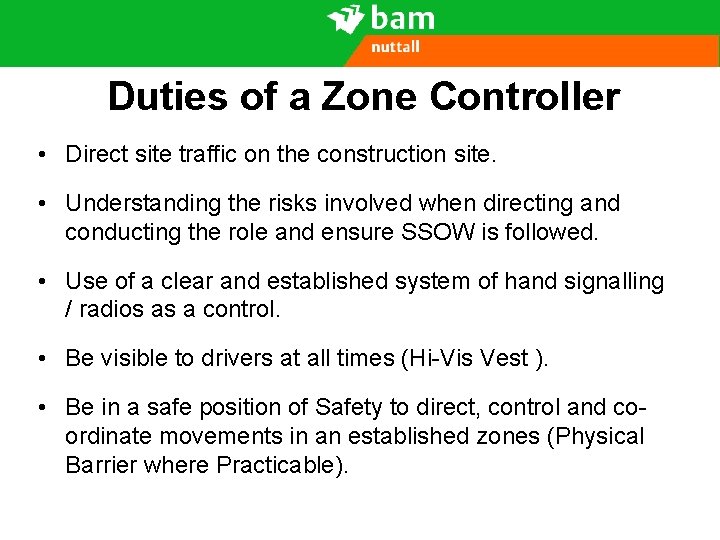 bam
nuttall

Duties of a Zone Controller

• Direct site traffic on the construction site.

• Understanding the risks involved when directing and conducting the role and ensure SSOW is followed.

• Use of a clear and established system of hand signalling / radios as a control.

• Be visible to drivers at all times (Hi-Vis Vest ).

• Be in a safe position of Safety to direct, control and co-ordinate movements in an established zones (Physical Barrier where Practicable).